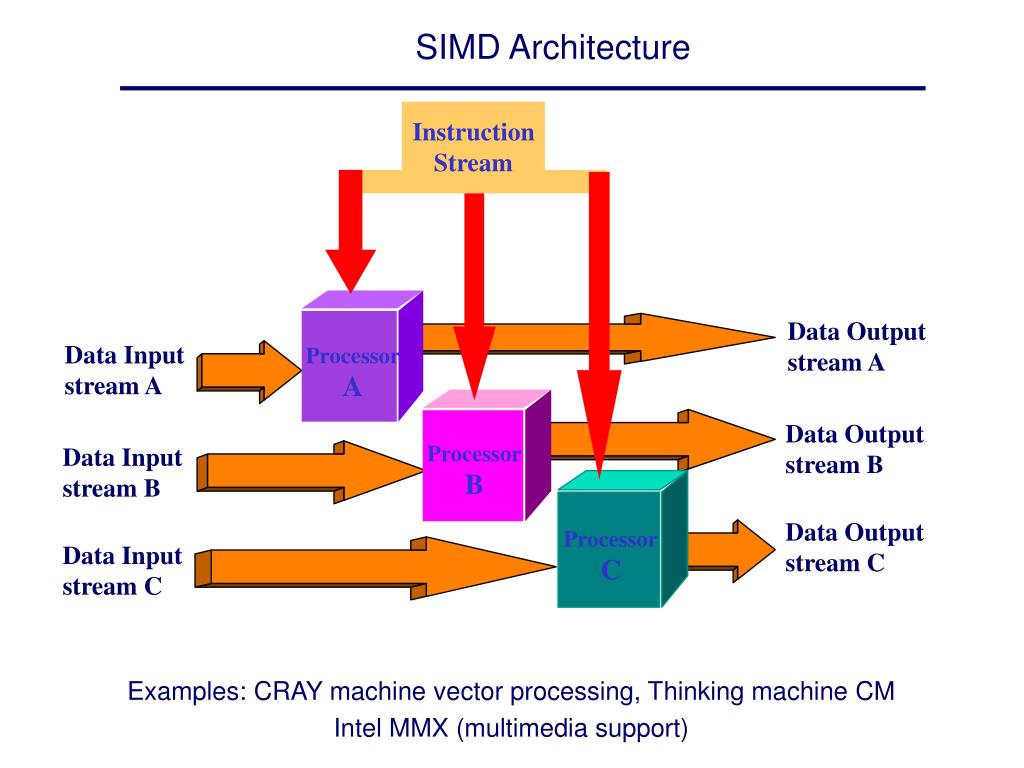 SIMD Architecture

Instruction Stream

Data Input stream A

Processor A

Data Output stream A

Data Input stream B

Processor B

Data Output stream B

Data Input stream C

Processor C

Data Output stream C

Examples: CRAY machine vector processing, Thinking machine CM
Intel MMX (multimedia support)